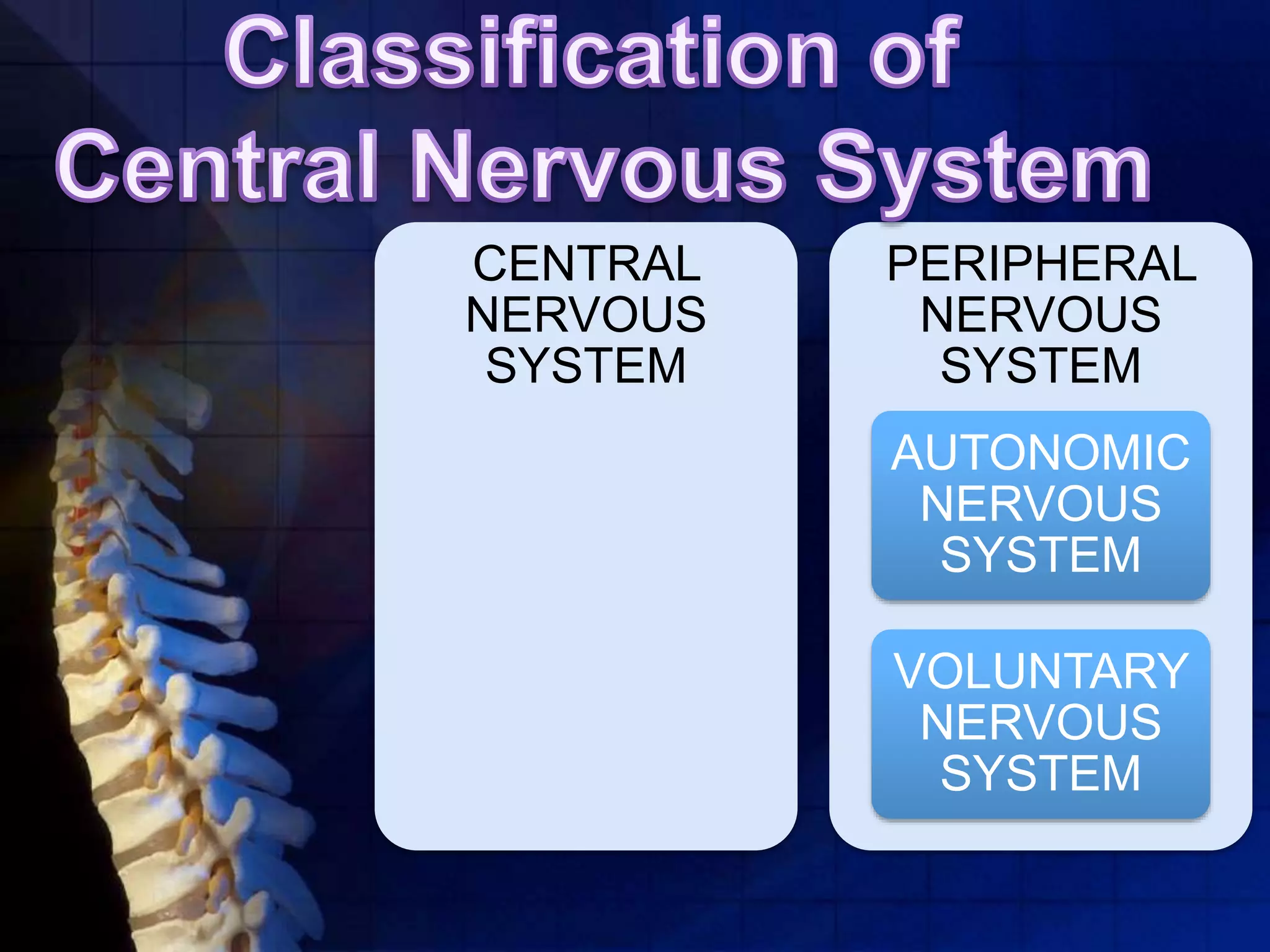 Classification of Central Nervous System

CENTRAL NERVOUS SYSTEM

PERIPHERAL NERVOUS SYSTEM

AUTONOMIC NERVOUS SYSTEM

VOLUNTARY NERVOUS SYSTEM